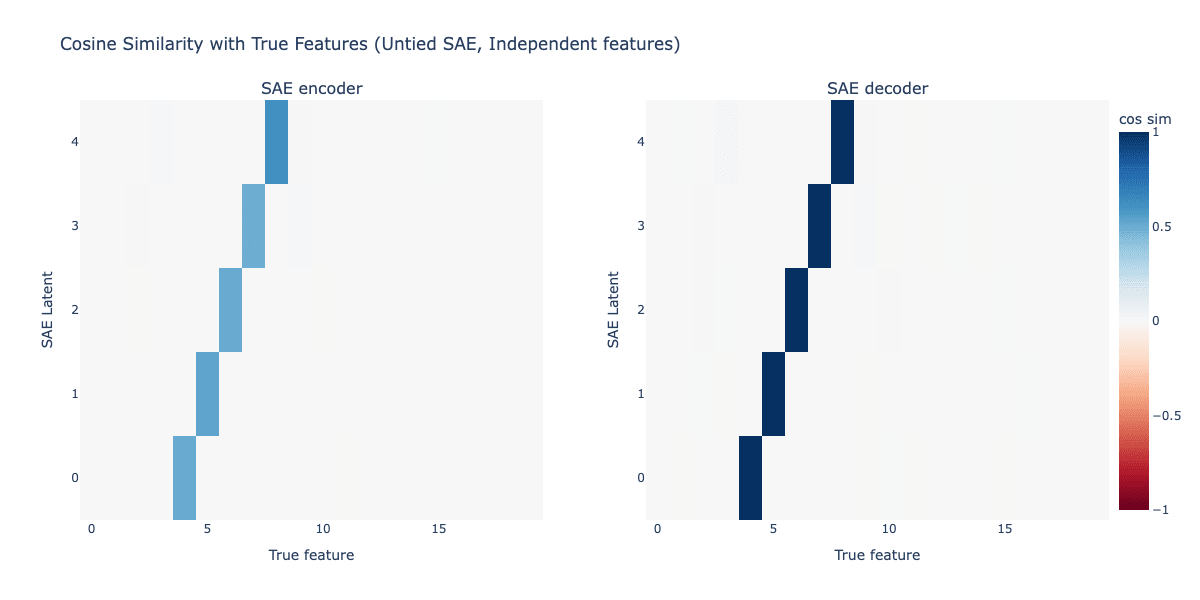 Cosine Similarity with True Features (Untied SAE, Independent features)

SAE encoder

SAE Latent

4
3
2
1
0

0 5 10 15

True feature

SAE decoder

SAE Latent

4
3
2
1
0

0 5 10 15

True feature

cos sim

1
0.5
0
−0.5
−1